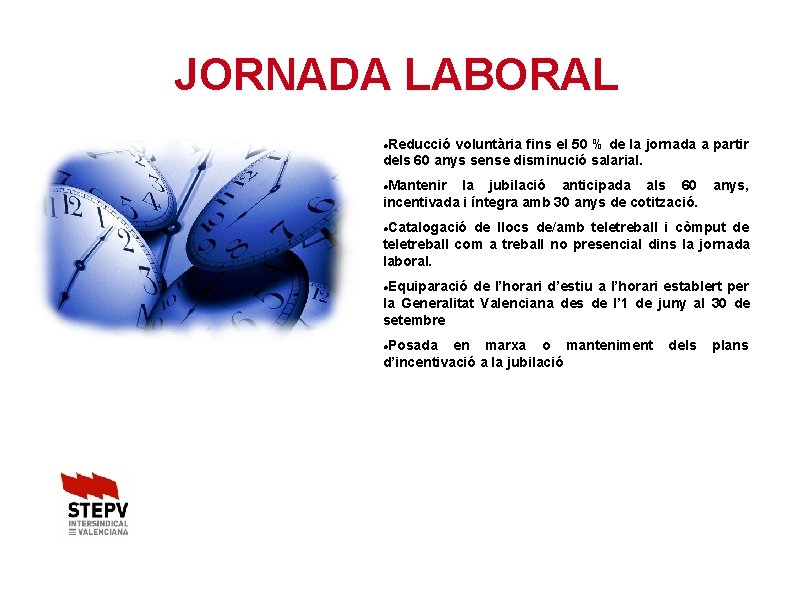 JORNADA LABORAL

•Reducció voluntària fins el 50 % de la jornada a partir dels 60 anys sense disminució salarial.

•Mantenir la jubilació anticipada als 60 anys, incentivada i íntegra amb 30 anys de cotització.

•Catalogació de llocs de/amb teletreball i còmput de teletreball com a treball no presencial dins la jornada laboral.

•Equiparació de l'horari d'estiu a l'horari establert per la Generalitat Valenciana des de l'1 de juny al 30 de setembre

•Posada en marxa o manteniment dels plans d'incentivació a la jubilació

STEPV
INTERSINDICAL VALENCIANA